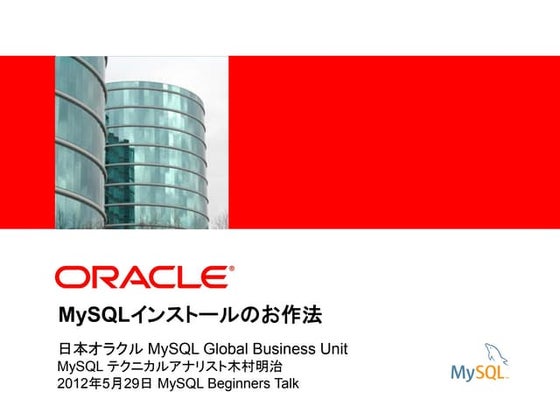 ORACLE®

MySQLインストールのお作法

日本オラクル MySQL Global Business Unit
MySQL テクニカルアナリスト木村明治
2012年5月29日 MySQL Beginners Talk

MySQL